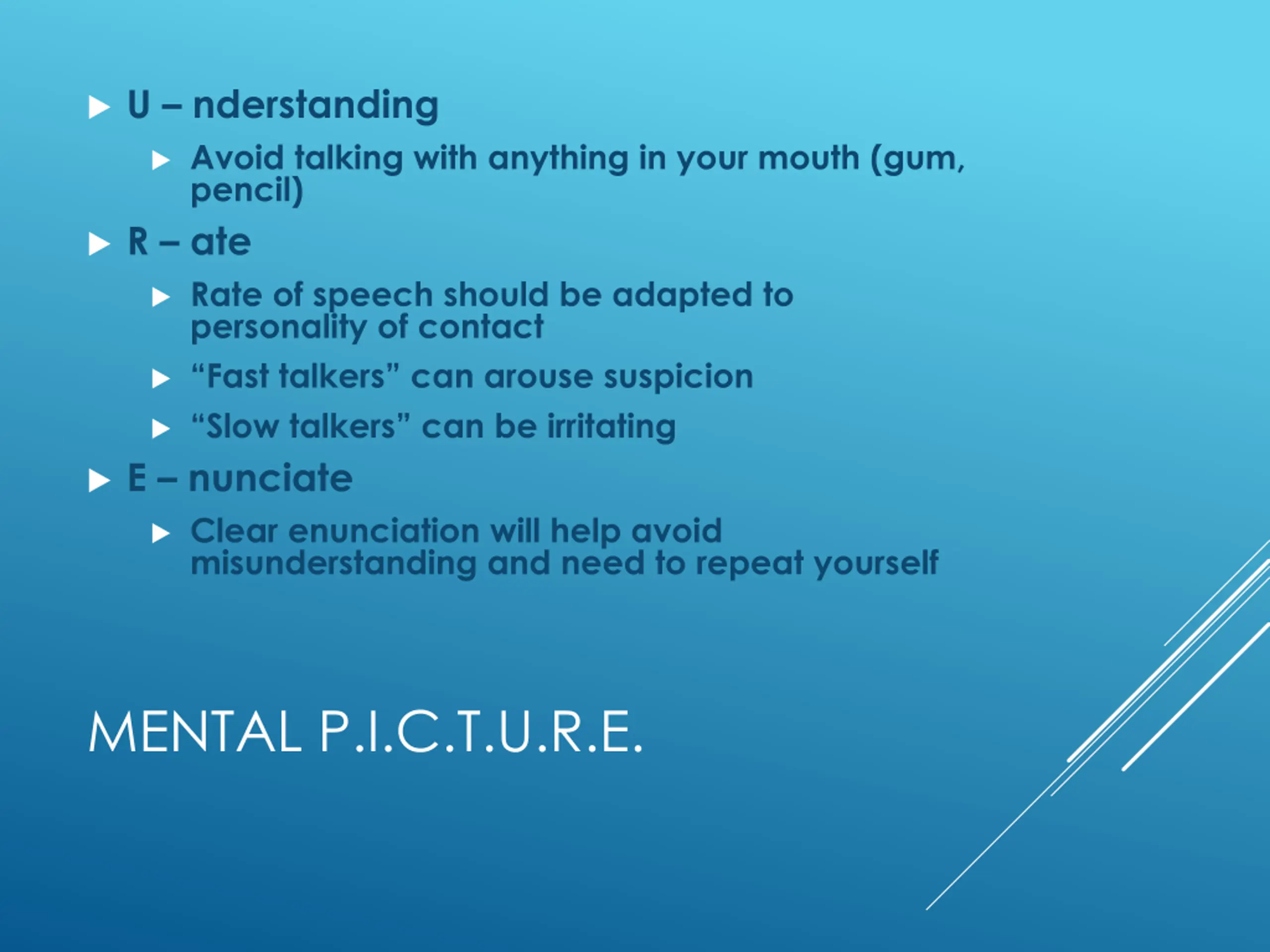 U – nderstanding

Avoid talking with anything in your mouth (gum, pencil)

R – ate

Rate of speech should be adapted to personality of contact

“Fast talkers” can arouse suspicion

“Slow talkers” can be irritating

E – nunciate

Clear enunciation will help avoid misunderstanding and need to repeat yourself

MENTAL P.I.C.T.U.R.E.